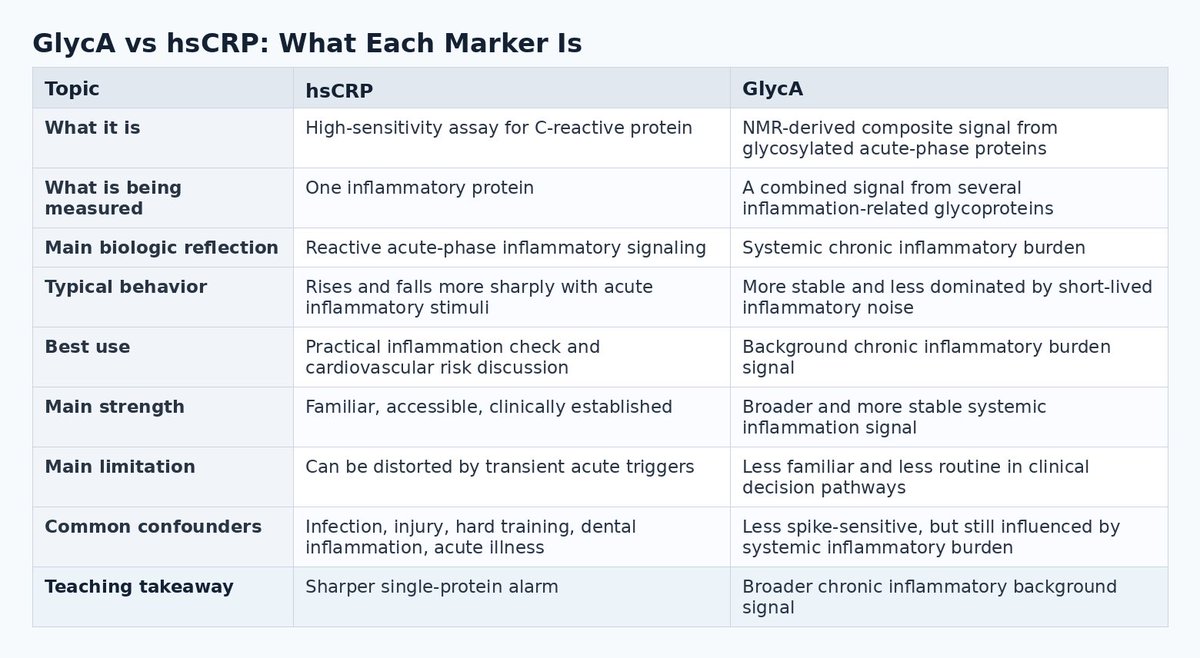 GlycA vs hsCRP: What Each Marker Is

| Topic | hsCRP | GlycA |
|---|---|---|
| What it is | High-sensitivity assay for C-reactive protein | NMR-derived composite signal from glycosylated acute-phase proteins |
| What is being measured | One inflammatory protein | A combined signal from several inflammation-related glycoproteins |
| Main biologic reflection | Reactive acute-phase inflammatory signaling | Systemic chronic inflammatory burden |
| Typical behavior | Rises and falls more sharply with acute inflammatory stimuli | More stable and less dominated by short-lived inflammatory noise |
| Best use | Practical inflammation check and cardiovascular risk discussion | Background chronic inflammatory burden signal |
| Main strength | Familiar, accessible, clinically established | Broader and more stable systemic inflammation signal |
| Main limitation | Can be distorted by transient acute triggers | Less familiar and less routine in clinical decision pathways |
| Common confounders | Infection, injury, hard training, dental inflammation, acute illness | Less spike-sensitive, but still influenced by systemic inflammatory burden |
| Teaching takeaway | Sharper single-protein alarm | Broader chronic inflammatory background signal |